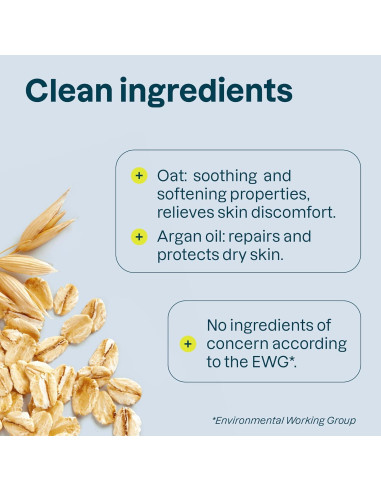 Clean ingredients

+ Oat: soothing and softening properties, relieves skin discomfort.

+ Argan oil: repairs and protects dry skin.

+ No ingredients of concern according to the EWG*.

*Environmental Working Group